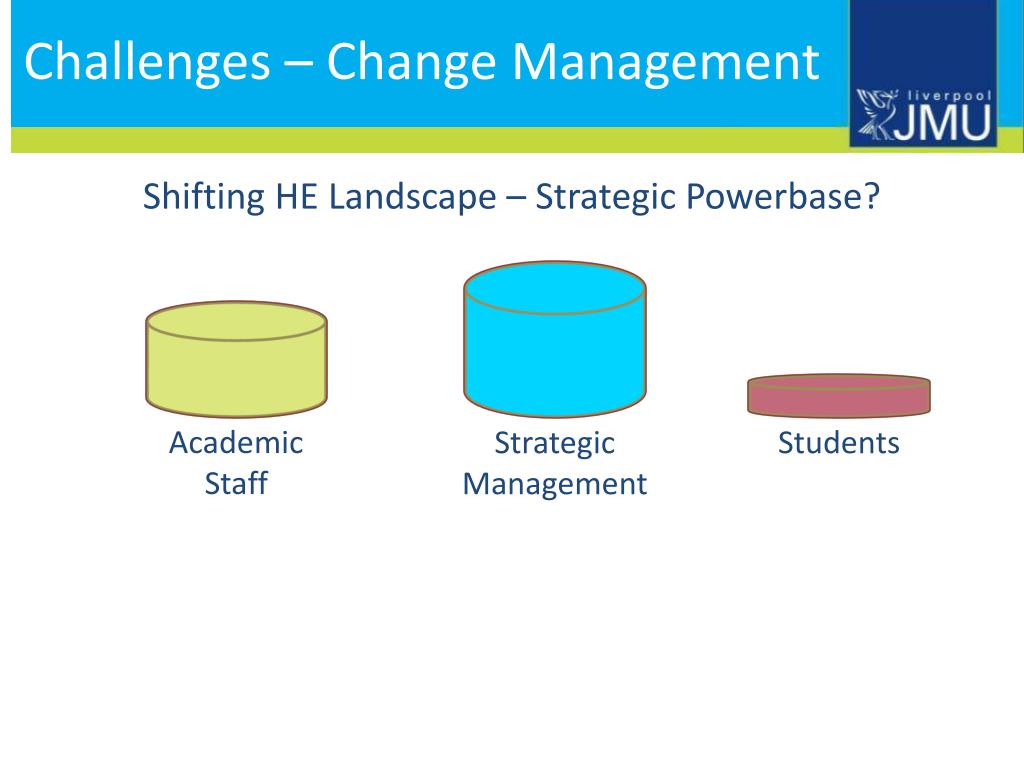 Challenges – Change Management

liverpool JMU

Shifting HE Landscape – Strategic Powerbase?

Academic Staff

Strategic Management

Students